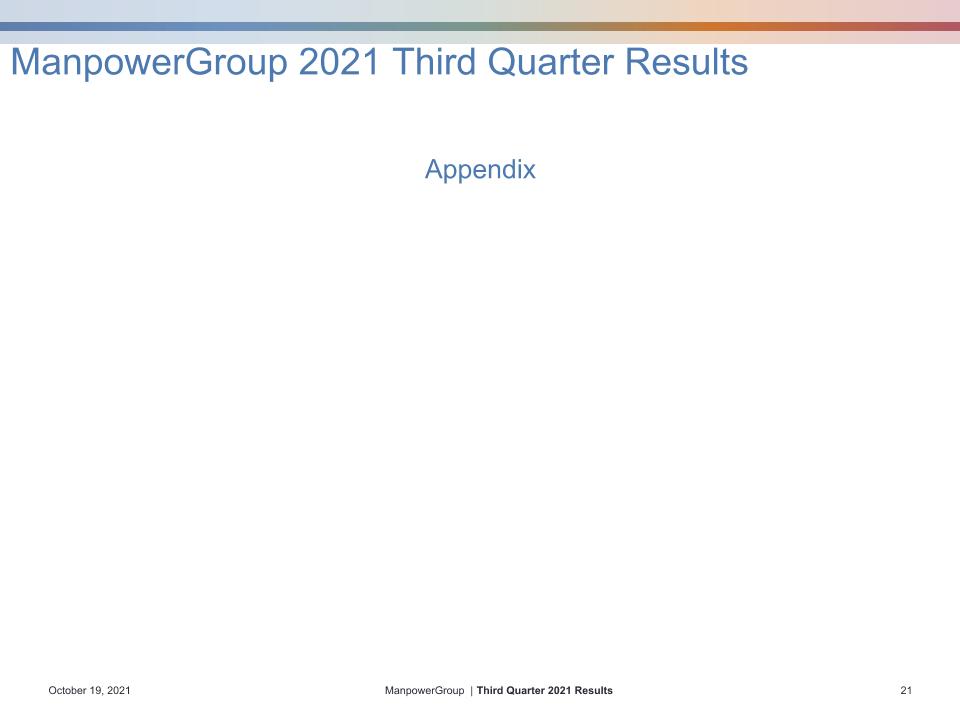 ManpowerGroup 2021 Third Quarter Results

Appendix

October 19, 2021

ManpowerGroup | Third Quarter 2021 Results

21